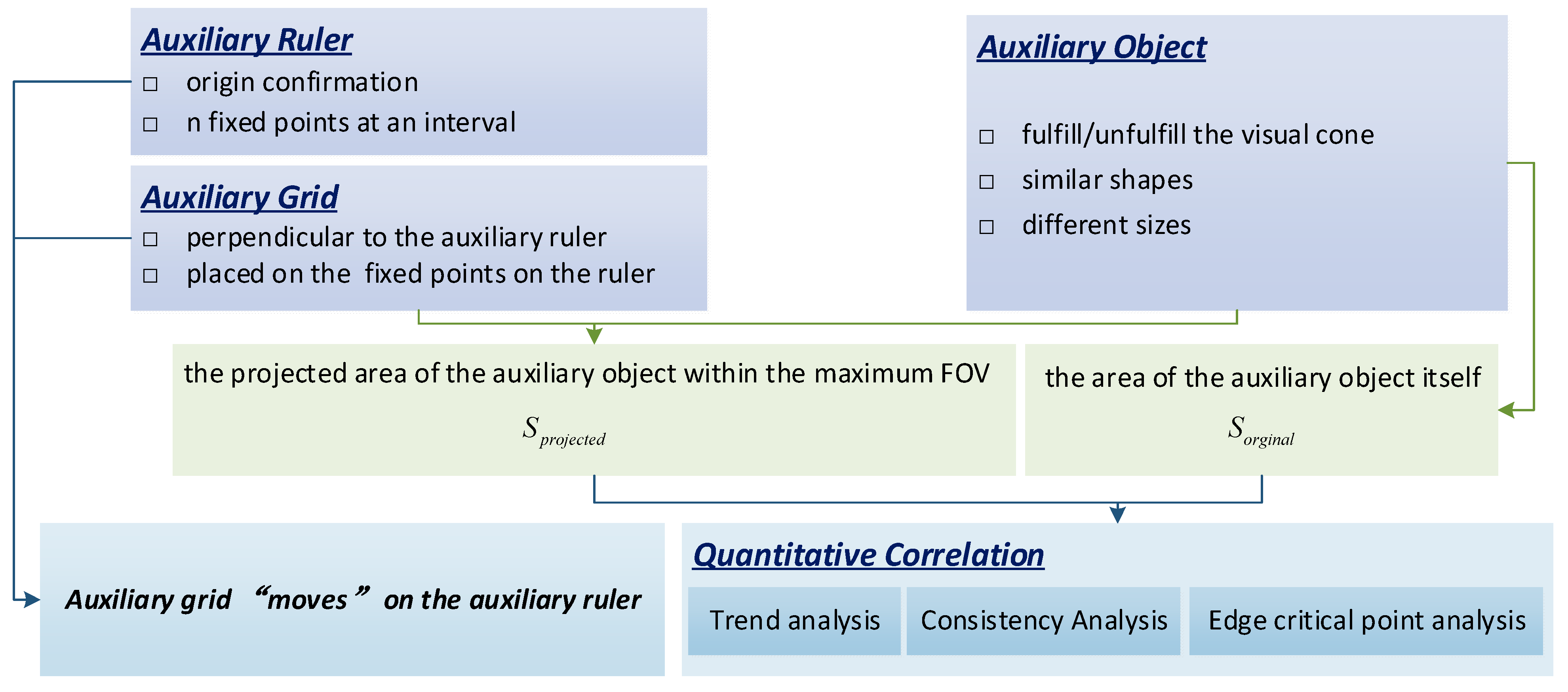 Auxiliary Ruler
□ origin confirmation
□ n fixed points at an interval

Auxiliary Grid
□ perpendicular to the auxiliary ruler
□ placed on the fixed points on the ruler

Auxiliary Object
□ fulfill/unfulfill the visual cone
□ similar shapes
□ different sizes

the projected area of the auxiliary object within the maximum FOV
$S_{projected}$

the area of the auxiliary object itself
$S_{orginal}$

Auxiliary grid “moves” on the auxiliary ruler

Quantitative Correlation
Trend analysis
Consistency Analysis
Edge critical point analysis